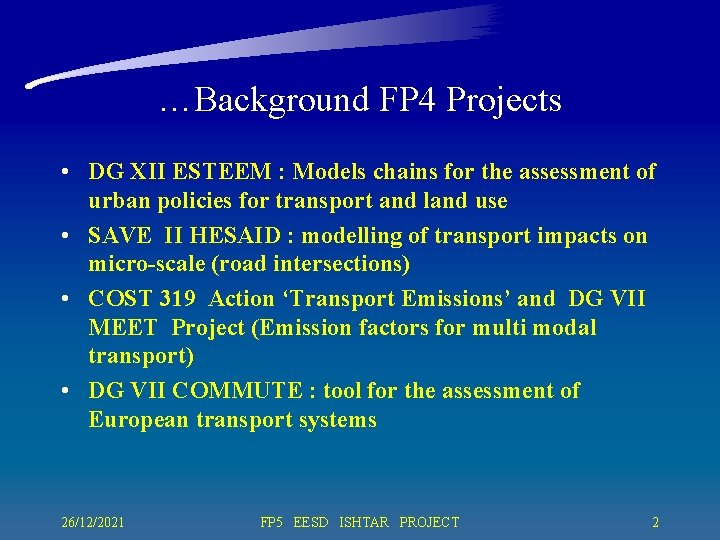 …Background FP4 Projects

• DG XII ESTEEM : Models chains for the assessment of urban policies for transport and land use

• SAVE II HESAID : modelling of transport impacts on micro-scale (road intersections)

• COST 319 Action ‘Transport Emissions’ and DG VII MEET Project (Emission factors for multi modal transport)

• DG VII COMMUTE : tool for the assessment of European transport systems

26/12/2021

FP5 EESD ISHTAR PROJECT

2